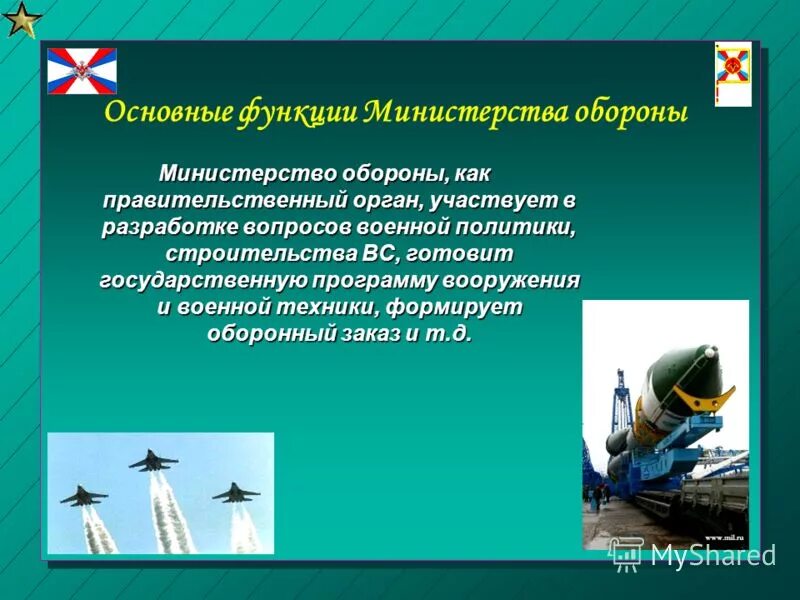 Основные функции Министерства обороны

Министерство обороны, как правительственный орган, участвует в разработке вопросов военной политики, строительства ВС, готовит государственную программу вооружения и военной техники, формирует оборонный заказ и т.д.

www.mil.ru

MyShared